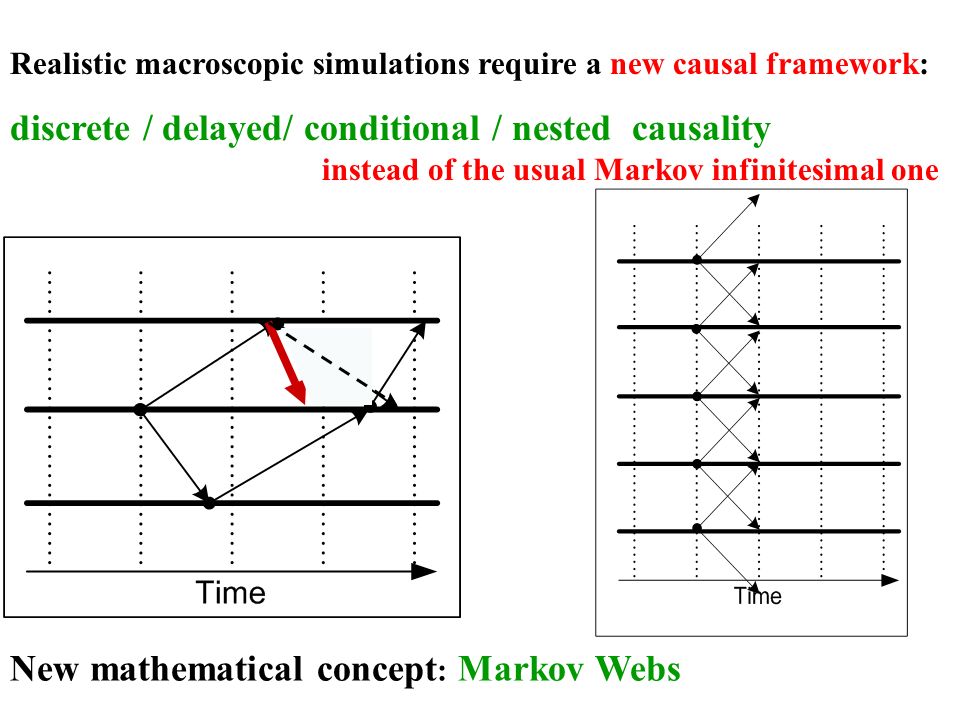 Realistic macroscopic simulations require a new causal framework:

discrete / delayed/ conditional / nested causality

instead of the usual Markov infinitesimal one

Time

Time

New mathematical concept: Markov Webs